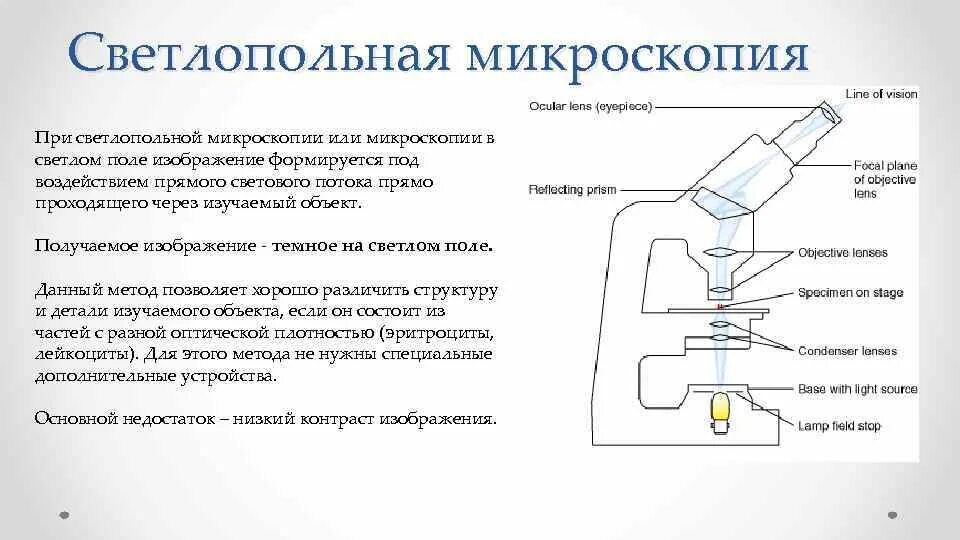 Светлопольная микроскопия

При светлопольной микроскопии или микроскопии в светлом поле изображение формируется под воздействием прямого светового потока прямо проходящего через изучаемый объект.

Получаемое изображение - темное на светлом поле.

Данный метод позволяет хорошо различить структуру и детали изучаемого объекта, если он состоит из частей с разной оптической плотностью (эритроциты, лейкоциты). Для этого метода не нужны специальные дополнительные устройства.

Основной недостаток – низкий контраст изображения.

Ocular lens (eyepiece)
Line of vision
Focal plane of objective lens
Reflecting prism
Objective lenses
Specimen on stage
Condenser lenses
Base with light source
Lamp field stop